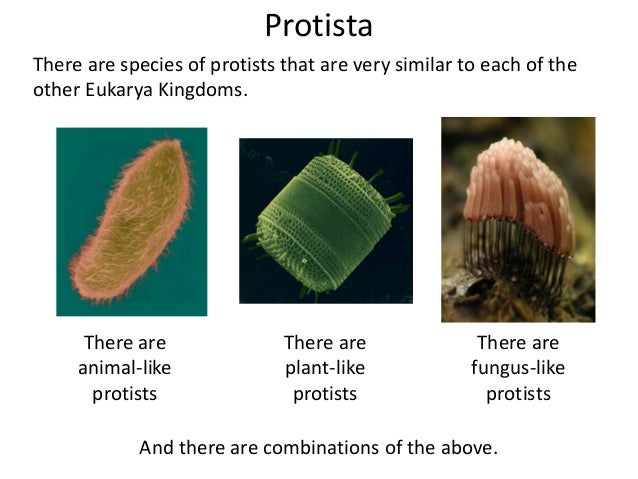 Protista

There are species of protists that are very similar to each of the other Eukarya Kingdoms.

There are animal-like protists

There are plant-like protists

There are fungus-like protists

And there are combinations of the above.